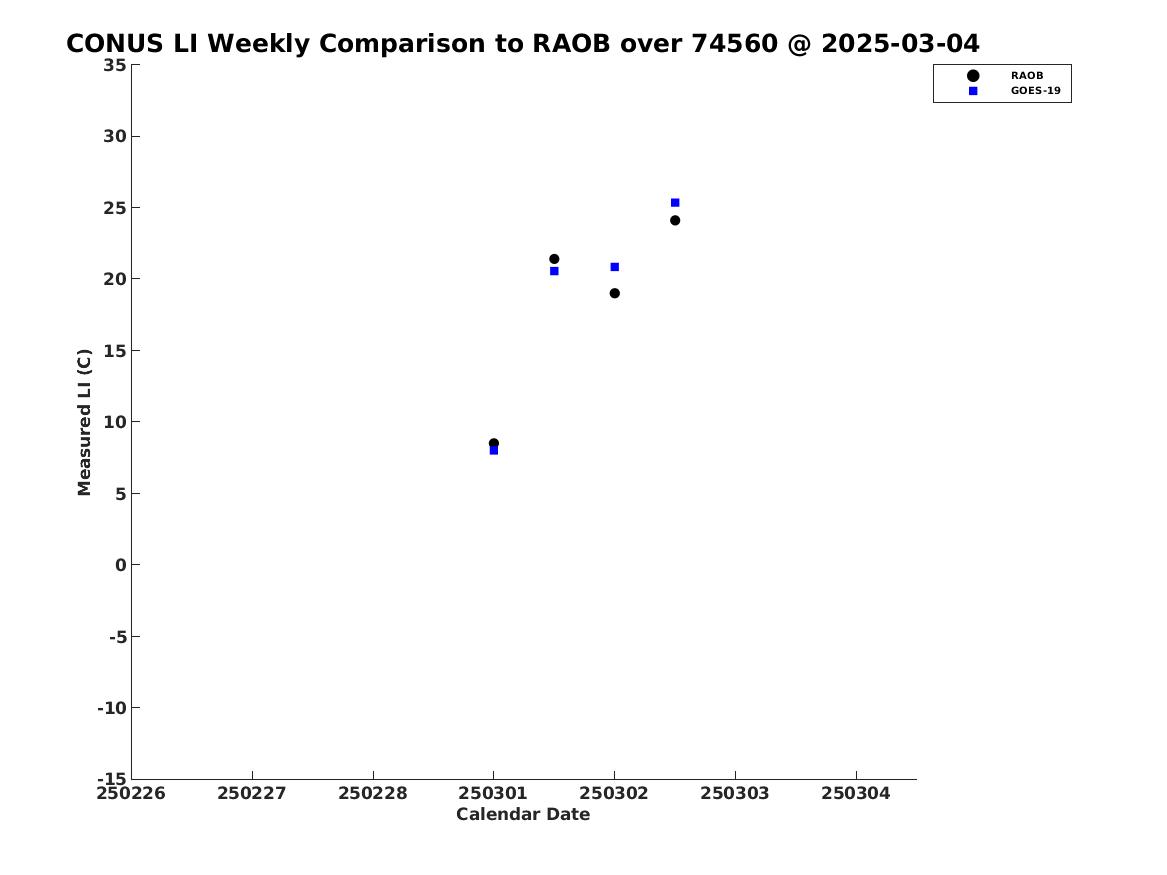 CONUS LI Weekly Comparison to RAOB over 74560 @ 2025-03-04

RAOB
GOES-19

Measured LI (C)

35
30
25
20
15
10
5
0
-5
-10
-15

250226 250227 250228 250301 250302 250303 250304

Calendar Date